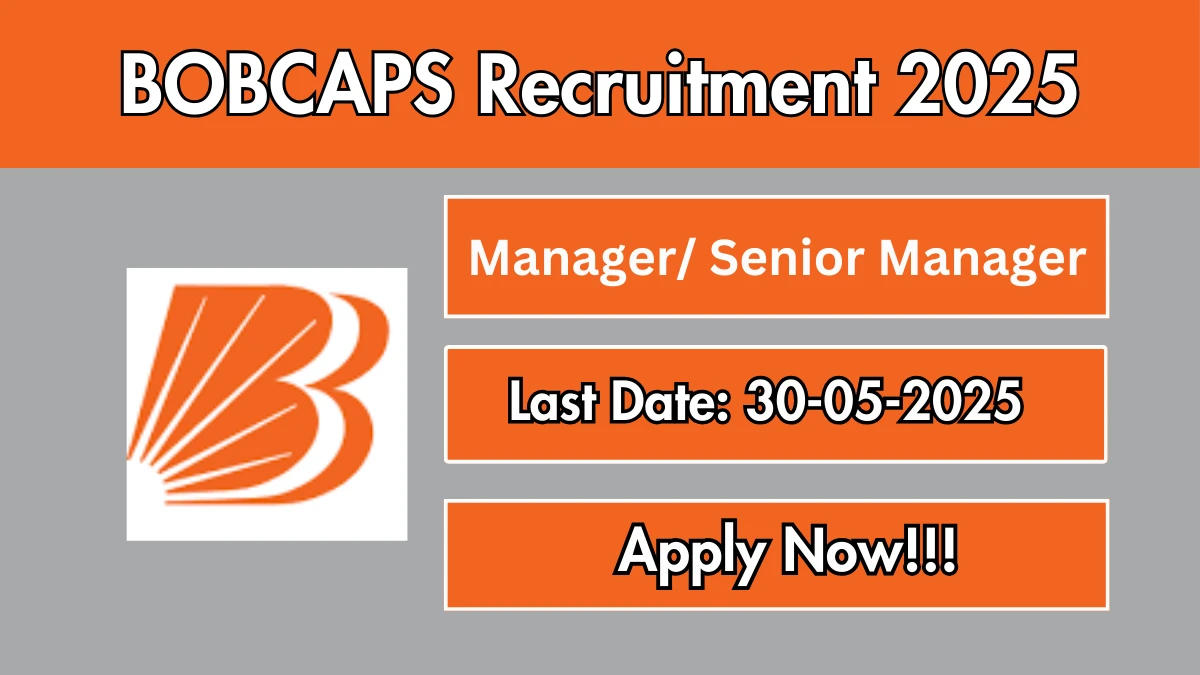 BOBCAPS Recruitment 2025

Manager/ Senior Manager

Last Date: 30-05-2025

Apply Now!!!